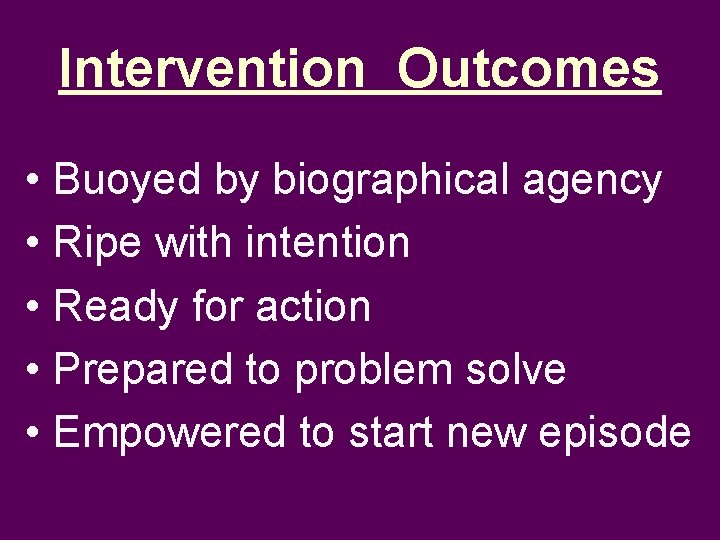 Intervention Outcomes

• Buoyed by biographical agency
• Ripe with intention
• Ready for action
• Prepared to problem solve
• Empowered to start new episode